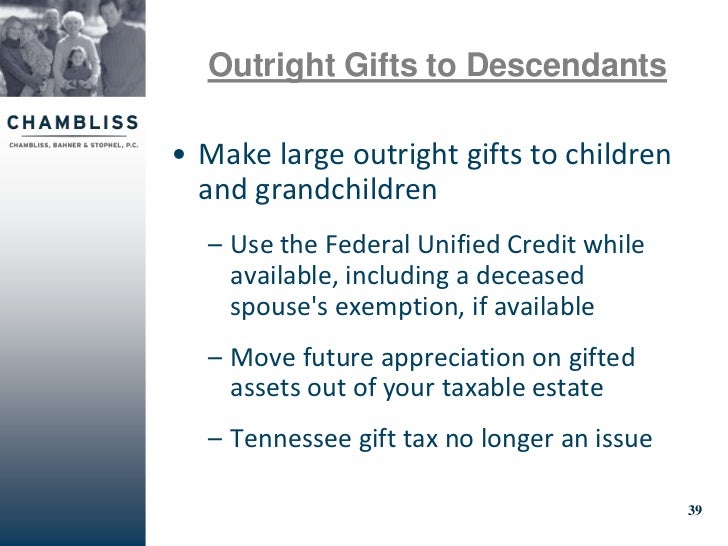 CHAMBLISS

CHAMBLISS, BAHNER & STOPHEL, P.C.

Outright Gifts to Descendants

• Make large outright gifts to children and grandchildren

– Use the Federal Unified Credit while available, including a deceased spouse's exemption, if available

– Move future appreciation on gifted assets out of your taxable estate

– Tennessee gift tax no longer an issue

39